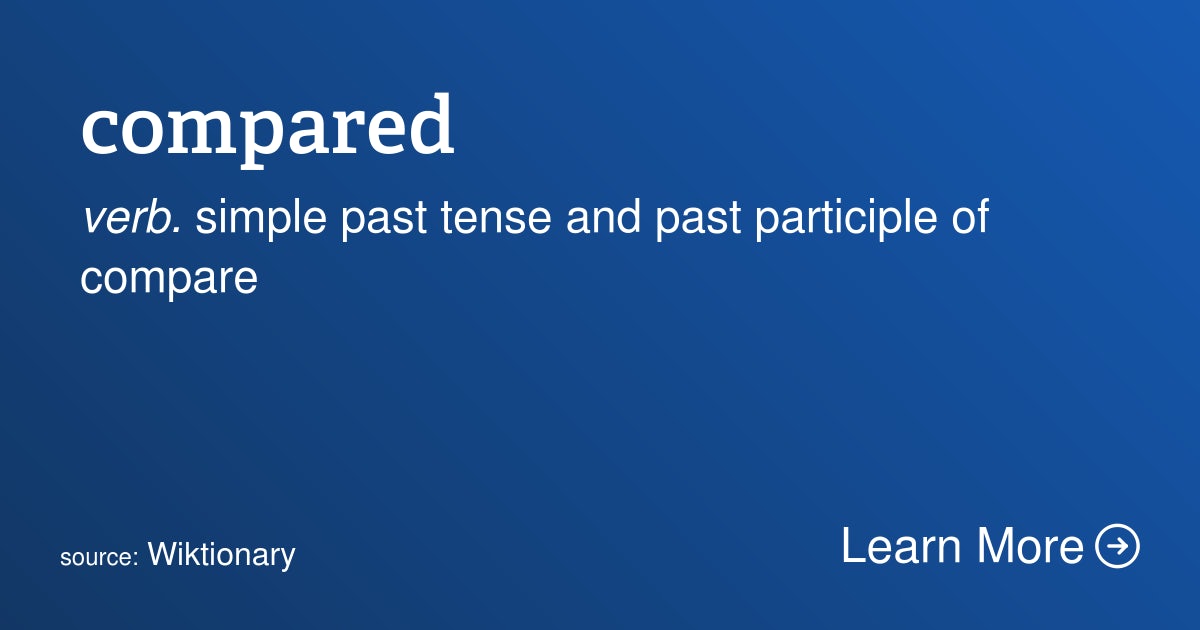 compared

verb. simple past tense and past participle of compare

source: Wiktionary

Learn More